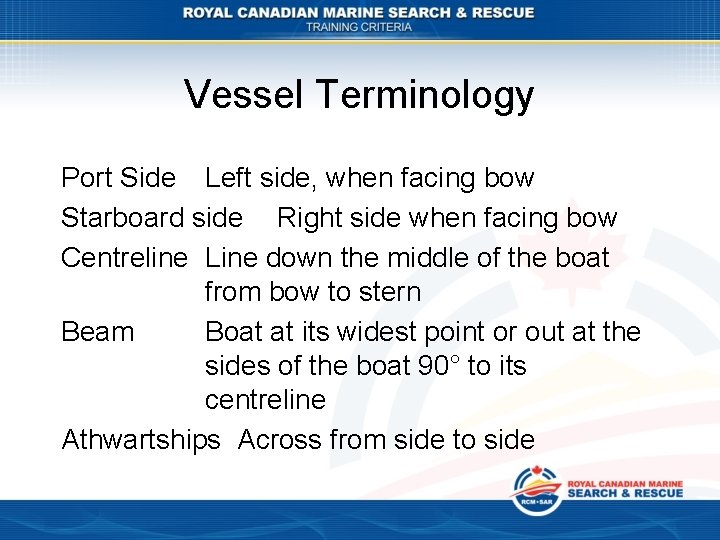 ROYAL CANADIAN MARINE SEARCH & RESCUE
TRAINING CRITERIA

Vessel Terminology

Port Side Left side, when facing bow

Starboard side Right side when facing bow

Centreline Line down the middle of the boat from bow to stern

Beam Boat at its widest point or out at the sides of the boat 90° to its centreline

Athwartships Across from side to side

RCM•SAR
ROYAL CANADIAN MARINE
SEARCH & RESCUE